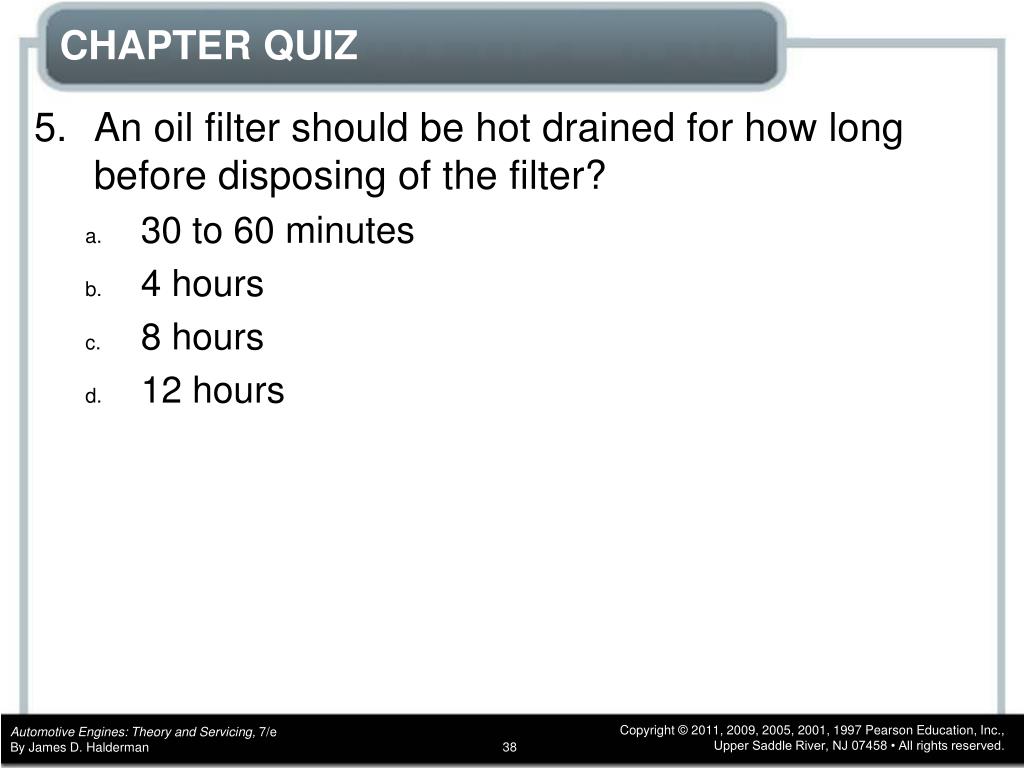 CHAPTER QUIZ

5. An oil filter should be hot drained for how long before disposing of the filter?

a. 30 to 60 minutes

b. 4 hours

c. 8 hours

d. 12 hours

Automotive Engines: Theory and Servicing, 7/e
By James D. Halderman

38

Copyright © 2011, 2009, 2005, 2001, 1997 Pearson Education, Inc.,
Upper Saddle River, NJ 07458 • All rights reserved.